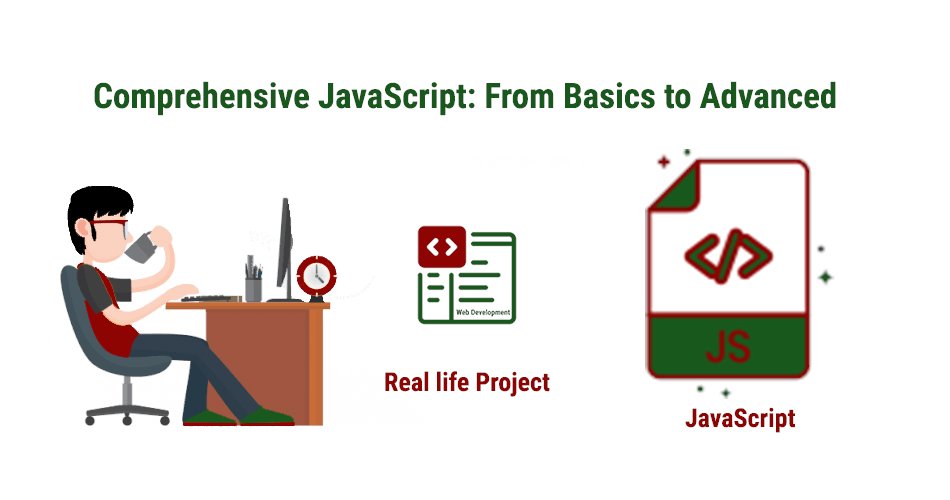 Comprehensive JavaScript: From Basics to Advanced

Web Development

Real life Project

JS

JavaScript